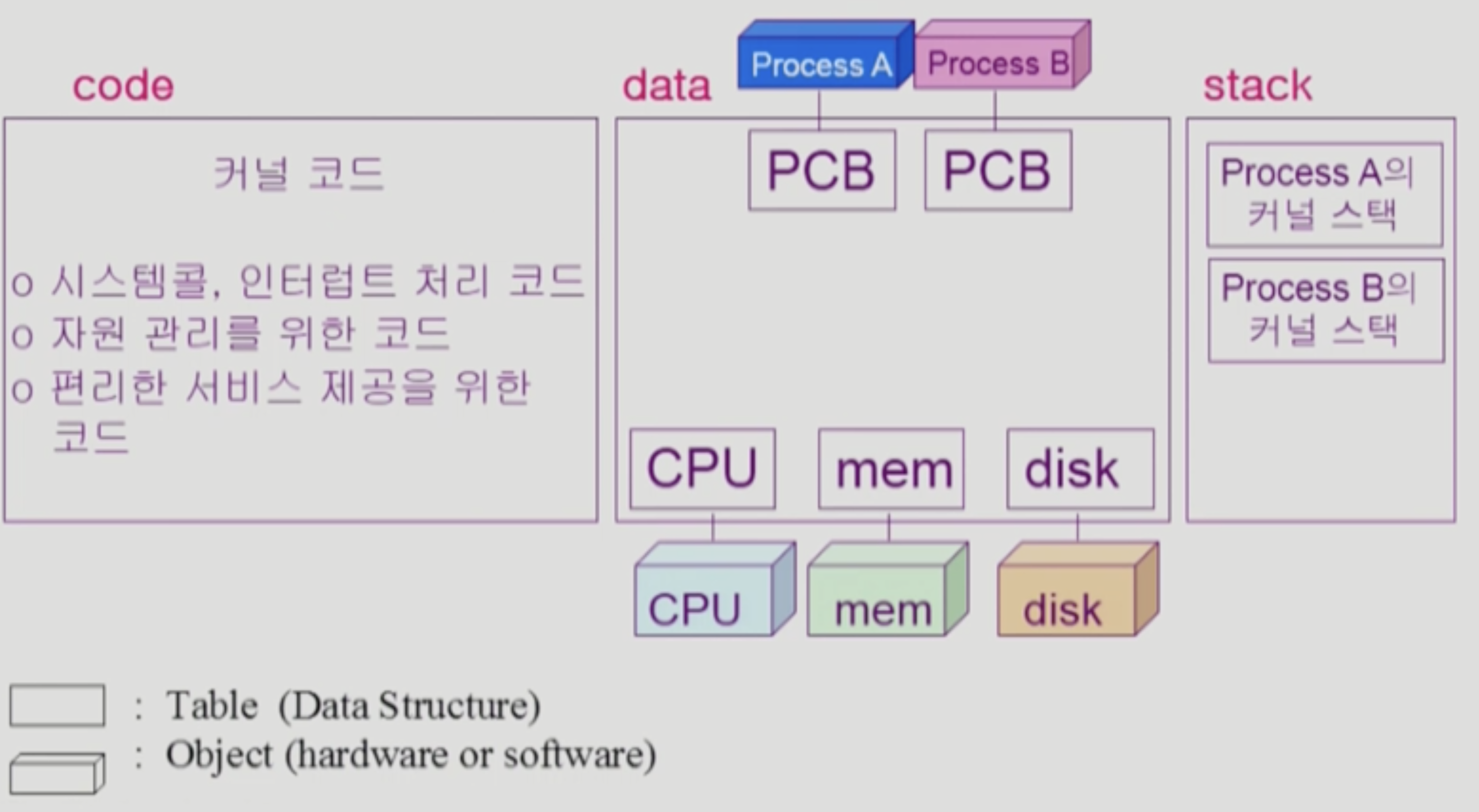 code

커널 코드

o 시스템콜, 인터럽트 처리 코드
o 자원 관리를 위한 코드
o 편리한 서비스 제공을 위한 코드

data

Process A Process B

PCB PCB

CPU mem disk

CPU mem disk

stack

Process A의 커널 스택

Process B의 커널 스택

: Table (Data Structure)
: Object (hardware or software)